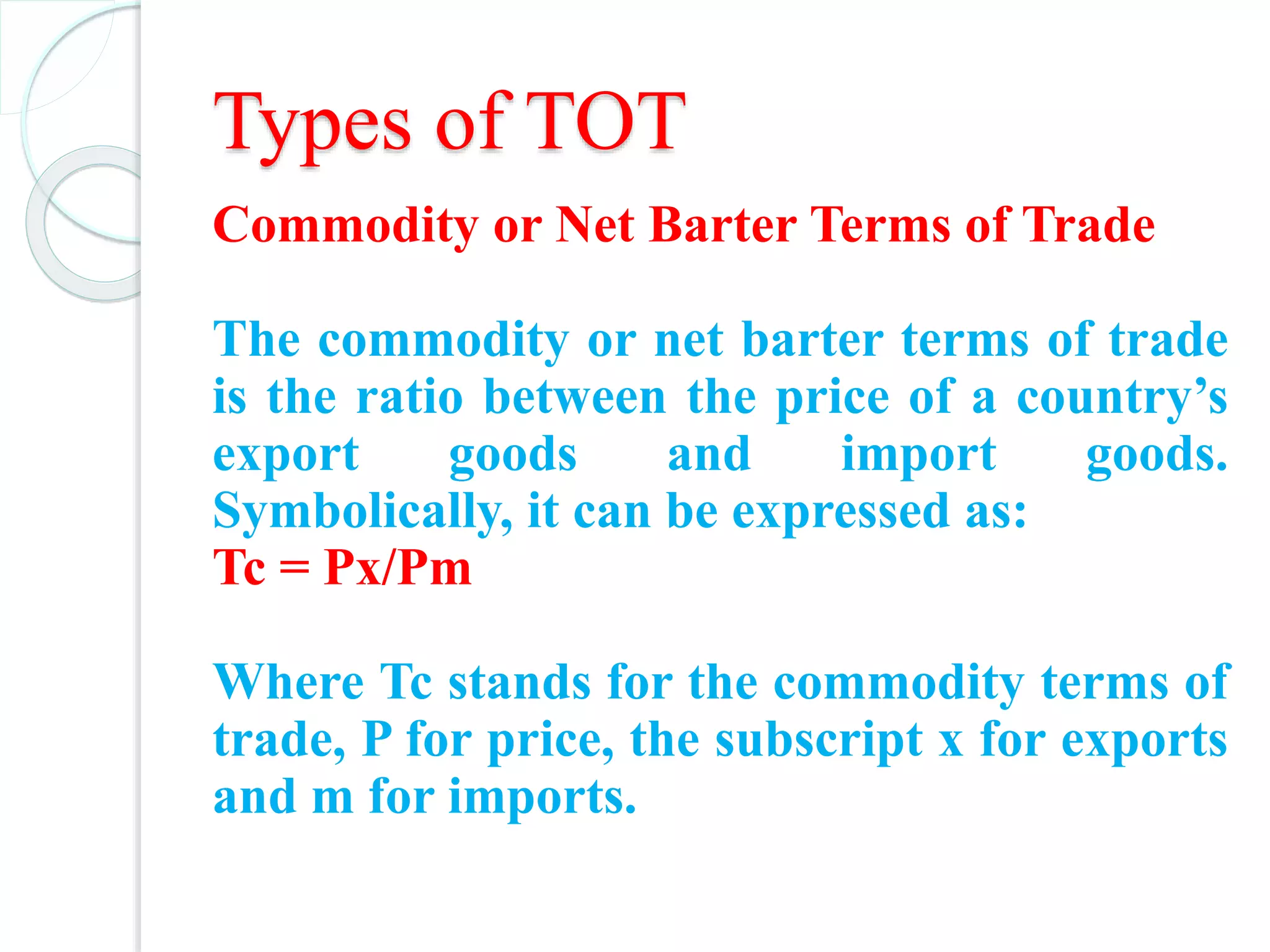 Types of TOT

Commodity or Net Barter Terms of Trade

The commodity or net barter terms of trade is the ratio between the price of a country’s export goods and import goods. Symbolically, it can be expressed as:
Tc = Px/Pm

Where Tc stands for the commodity terms of trade, P for price, the subscript x for exports and m for imports.